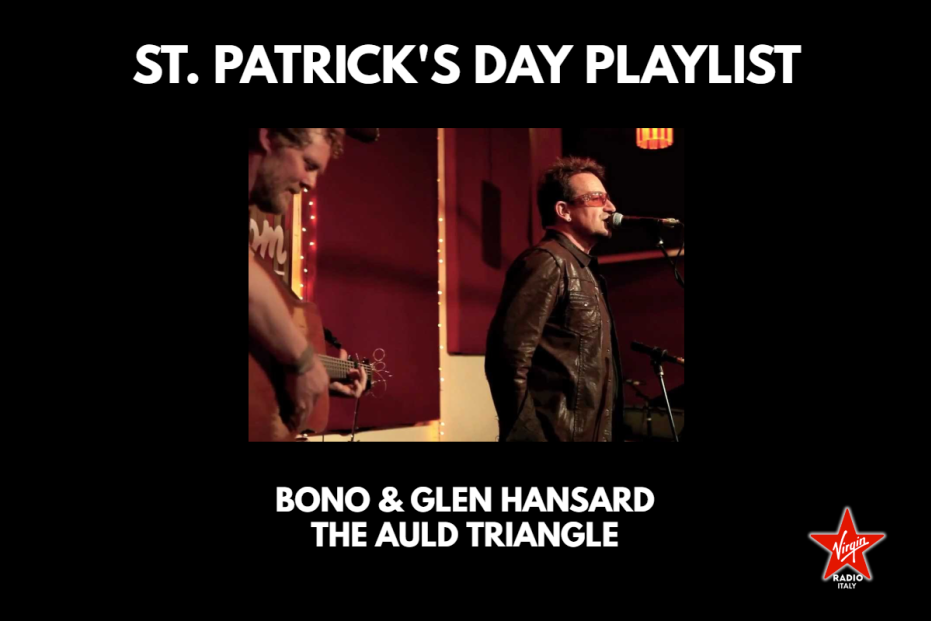 ST. PATRICK'S DAY PLAYLIST

BONO & GLEN HANSARD
THE AULD TRIANGLE

Virgin
RADIO
ITALY